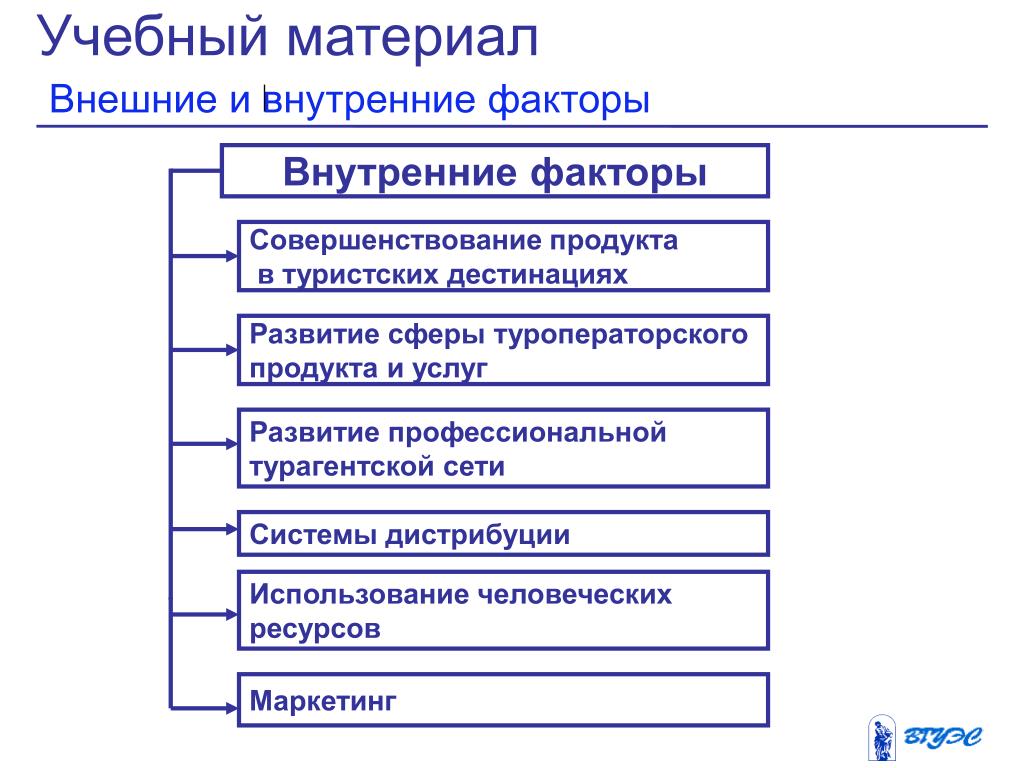 Учебный материал

Внешние и внутренние факторы

Внутренние факторы

Совершенствование продукта в туристских дестинациях

Развитие сферы туроператорского продукта и услуг

Развитие профессиональной турагентской сети

Системы дистрибуции

Использование человеческих ресурсов

Маркетинг

ВГУЭС